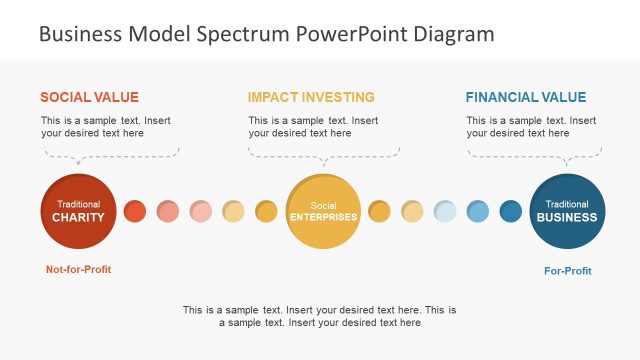 Business Model Spectrum PowerPoint Diagram

SOCIAL VALUE

This is a sample text. Insert your desired text here

IMPACT INVESTING

This is a sample text. Insert your desired text here

FINANCIAL VALUE

This is a sample text. Insert your desired text here

Traditional CHARITY

Social ENTERPRISES

Traditional BUSINESS

Not-for-Profit

For-Profit

This is a sample text. Insert your desired text here. This is a sample text. Insert your desired text here